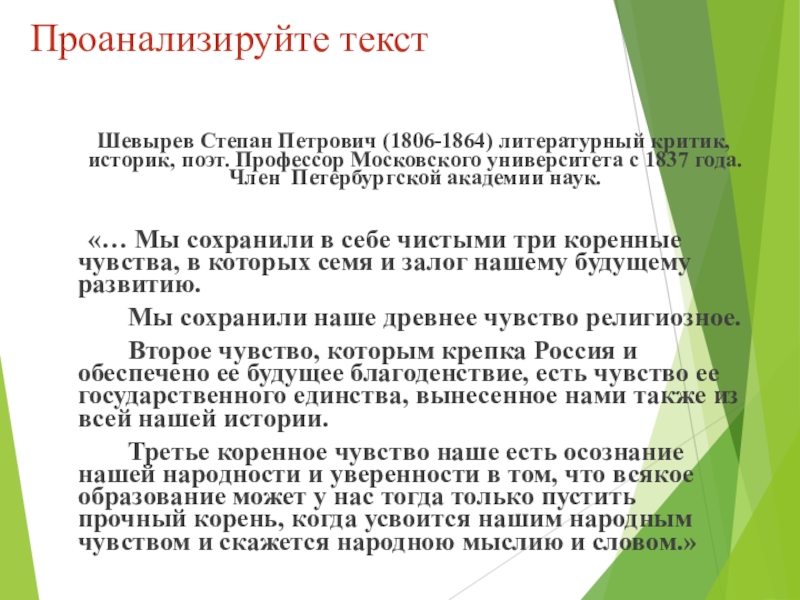 Проанализируйте текст

Шевырев Степан Петрович (1806-1864) литературный критик, историк, поэт. Профессор Московского университета с 1837 года. Член Петербургской академии наук.

«… Мы сохранили в себе чистыми три коренные чувства, в которых семя и залог нашему будущему развитию.

Мы сохранили наше древнее чувство религиозное.

Второе чувство, которым крепка Россия и обеспечено ее будущее благоденствие, есть чувство ее государственного единства, вынесенное нами также из всей нашей истории.

Третье коренное чувство наше есть осознание нашей народности и уверенности в том, что всякое образование может у нас тогда только пустить прочный корень, когда усвоится нашим народным чувством и скажется народною мыслию и словом.»